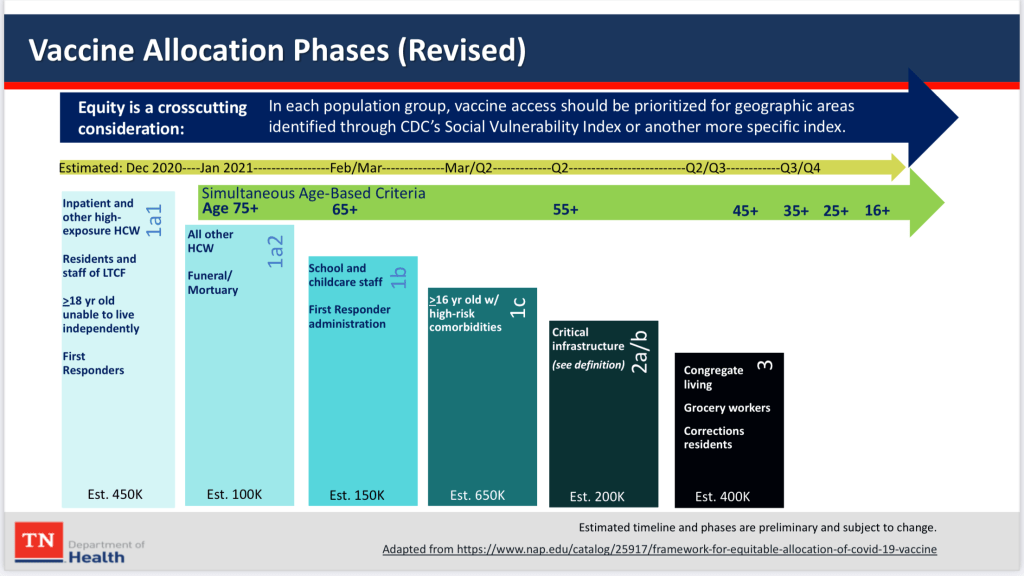 Vaccine Allocation Phases (Revised)

Equity is a crosscutting consideration: In each population group, vaccine access should be prioritized for geographic areas identified through CDC's Social Vulnerability Index or another more specific index.

Estimated: Dec 2020----Jan 2021-----------------Feb/Mar--------------Mar/Q2-------------Q2--------------------------Q2/Q3------------Q3/Q4

Simultaneous Age-Based Criteria
Age 75+ 65+ 55+ 45+ 35+ 25+ 16+

1a1
Inpatient and other high-exposure HCW

Residents and staff of LTCF

$\geq$18 yr old unable to live independently

First Responders

Est. 450K

1a2
All other HCW

Funeral/ Mortuary

Est. 100K

1b
School and childcare staff

First Responder administration

Est. 150K

1c
$\geq$16 yr old w/ high-risk comorbidities

Est. 650K

2a/b
Critical infrastructure
(see definition)

Est. 200K

3
Congregate living

Grocery workers

Corrections residents

Est. 400K

TN Department of Health

Estimated timeline and phases are preliminary and subject to change.

Adapted from https://www.nap.edu/catalog/25917/framework-for-equitable-allocation-of-covid-19-vaccine